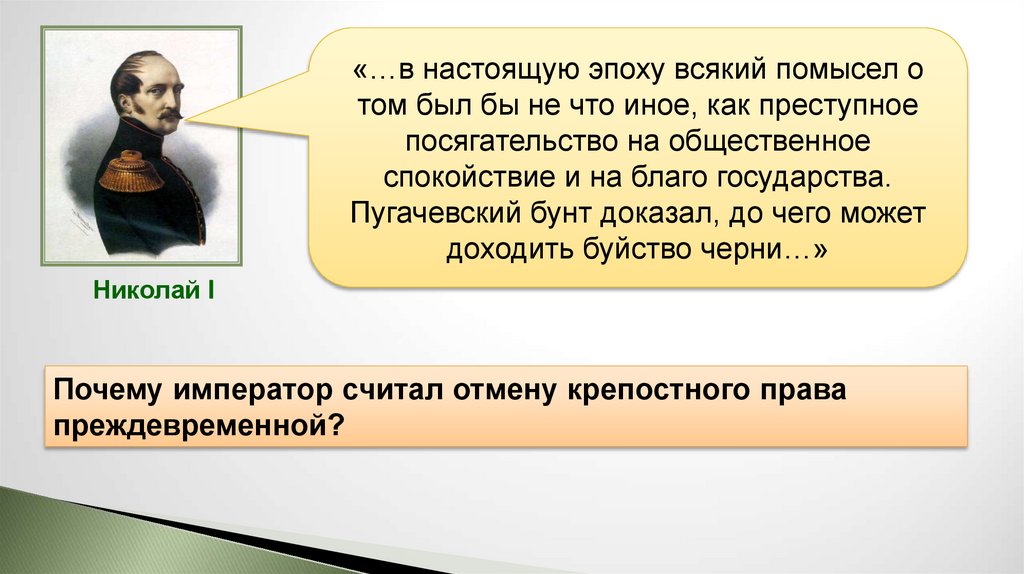 «…в настоящую эпоху всякий помысел о том был бы не что иное, как преступное посягательство на общественное спокойствие и на благо государства. Пугачевский бунт доказал, до чего может доходить буйство черни…»

Николай I

Почему император считал отмену крепостного права преждевременной?